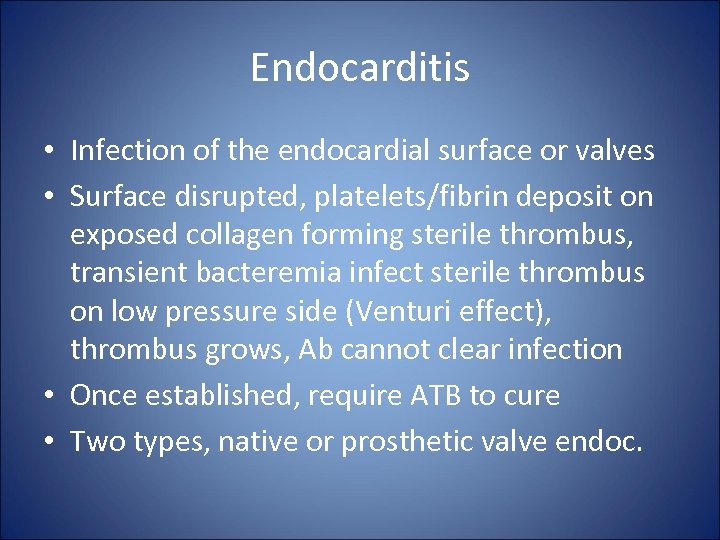 Endocarditis

• Infection of the endocardial surface or valves
• Surface disrupted, platelets/fibrin deposit on exposed collagen forming sterile thrombus, transient bacteremia infect sterile thrombus on low pressure side (Venturi effect), thrombus grows, Ab cannot clear infection
• Once established, require ATB to cure
• Two types, native or prosthetic valve endoc.